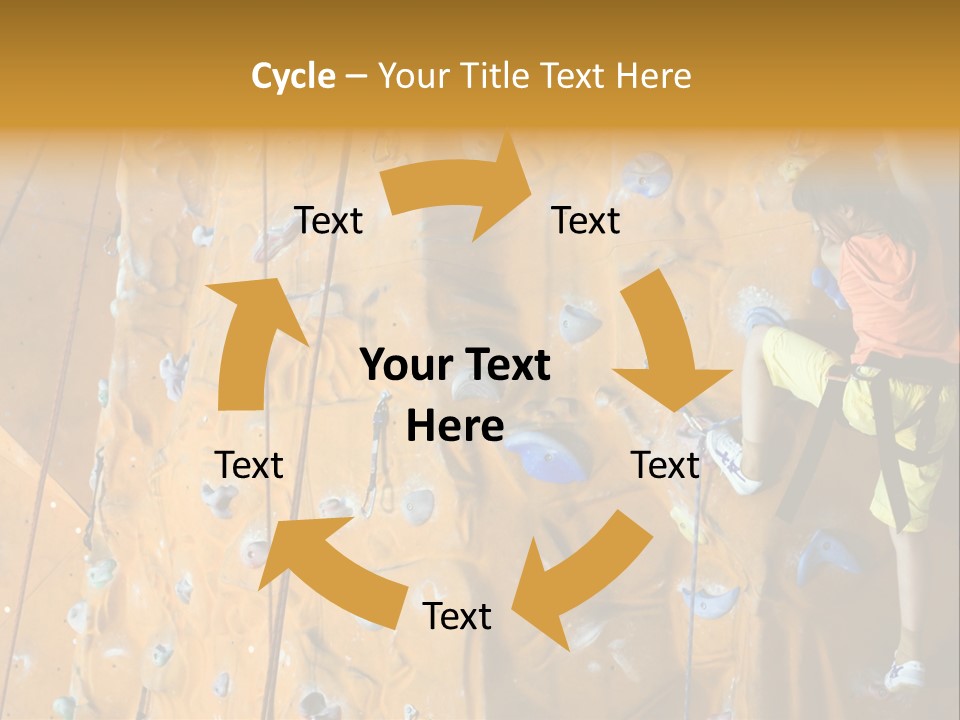 Cycle – Your Title Text Here

Text

Text

Your Text Here

Text

Text

Text